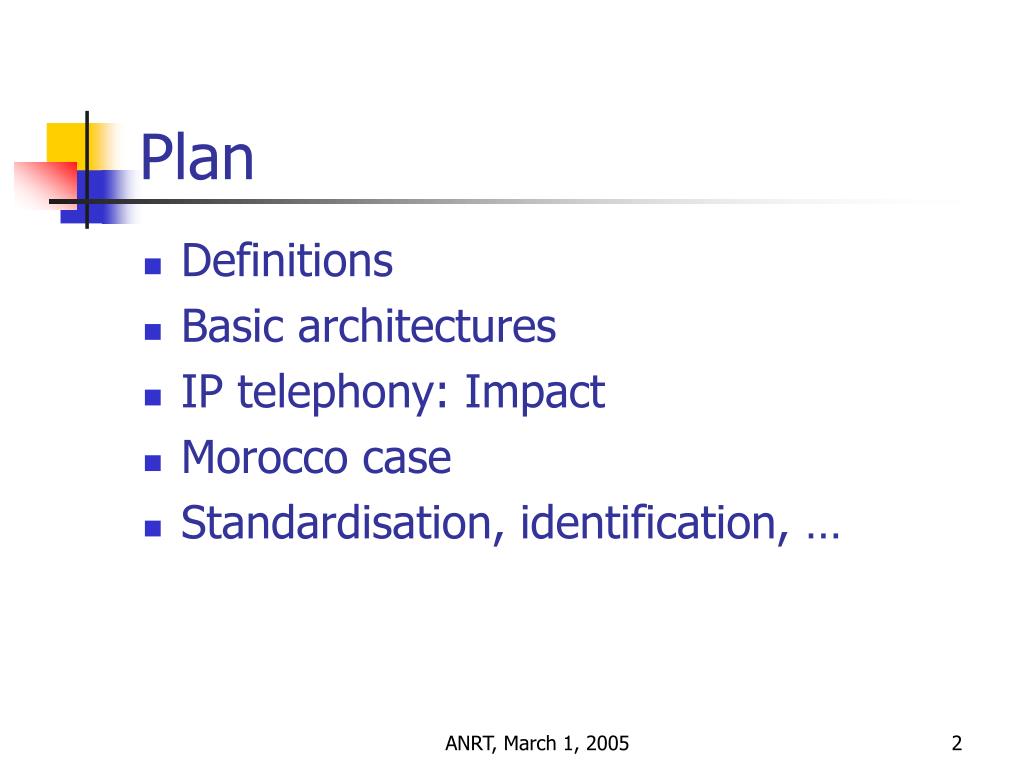 Plan

- Definitions
- Basic architectures
- IP telephony: Impact
- Morocco case
- Standardisation, identification, …

ANRT, March 1, 2005

2